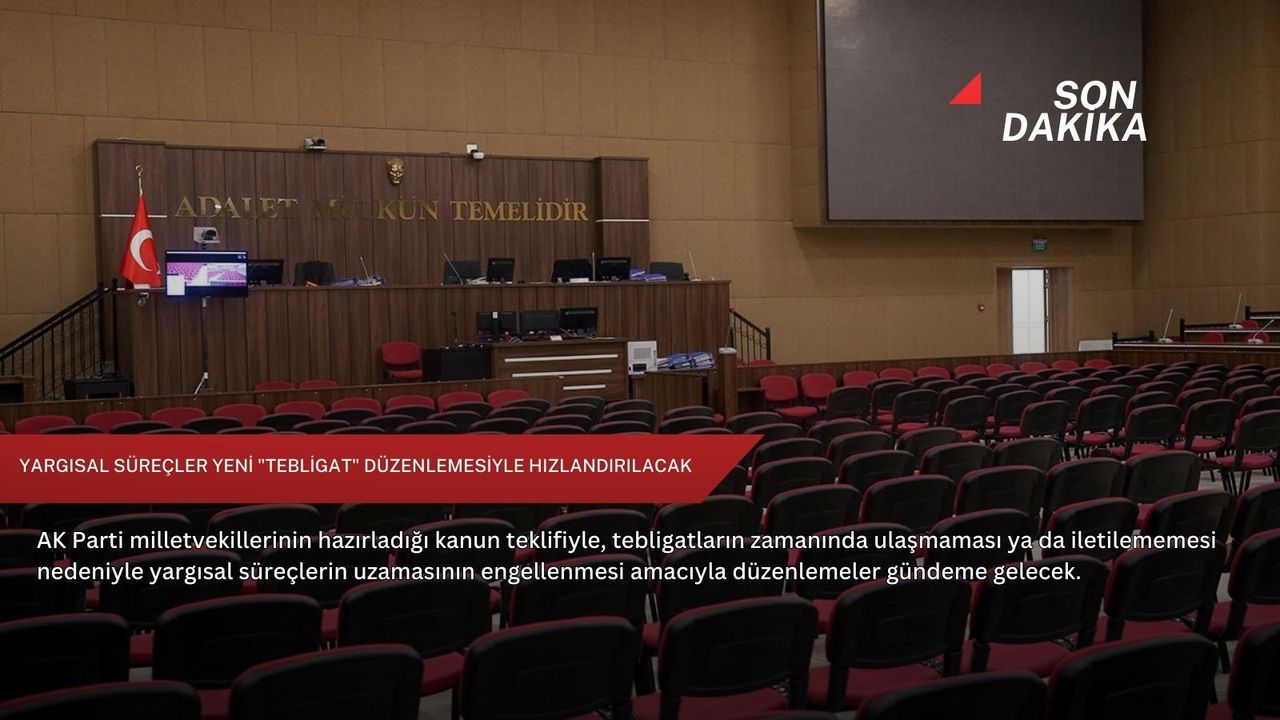 SON DAKIKA

ADALET MÜLKÜN TEMELİDİR

YARGISAL SÜREÇLER YENİ "TEBLİGAT" DÜZENLEMESİYLE HIZLANDIRILACAK

AK Parti milletvekillerinin hazırladığı kanun teklifiyle, tebligatların zamanında ulaşmaması ya da iletilememesi nedeniyle yargısal süreçlerin uzamasının engellenmesi amacıyla düzenlemeler gündeme gelecek.